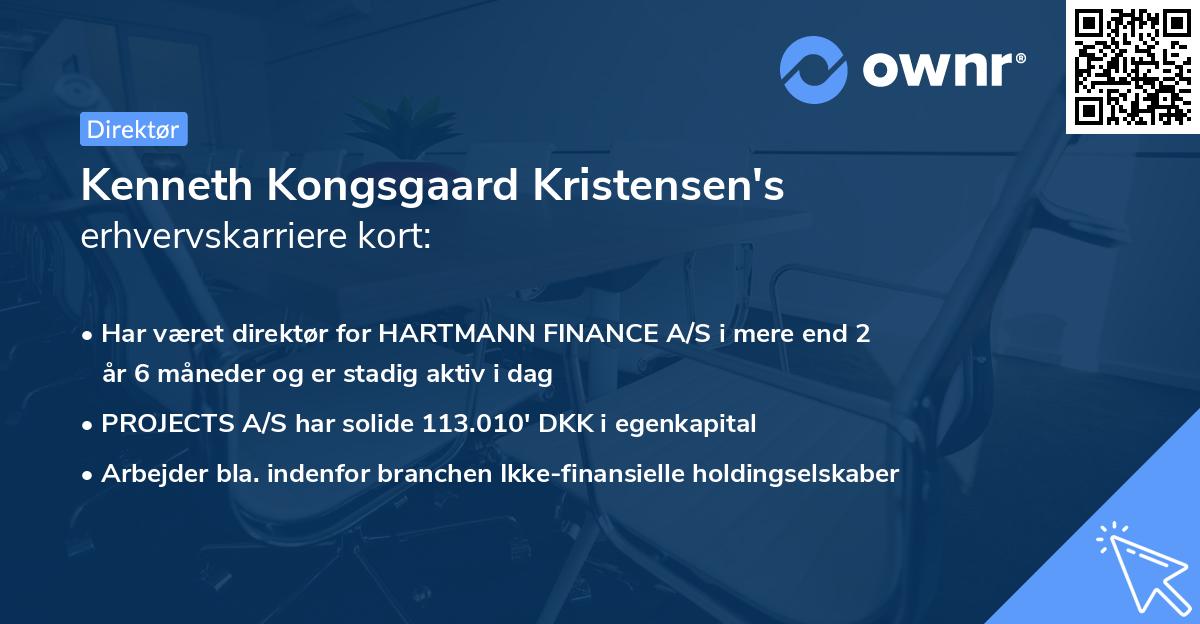 ownr®

Direktør

Kenneth Kongsgaard Kristensen's
erhvervskarriere kort:

• Har været direktør for HARTMANN FINANCE A/S i mere end 2 år 6 måneder og er stadig aktiv i dag
• PROJECTS A/S har solide 113.010' DKK i egenkapital
• Arbejder bla. indenfor branchen Ikke-finansielle holdingselskaber